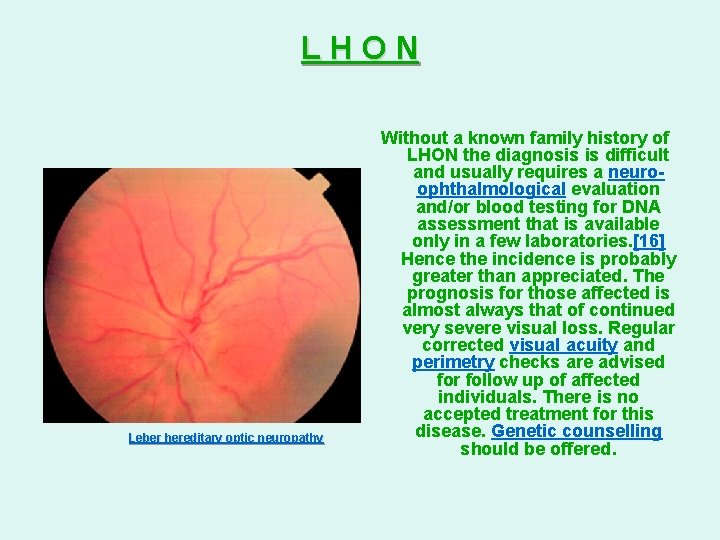 L H O N

Leber hereditary optic neuropathy

Without a known family history of LHON the diagnosis is difficult and usually requires a neuro-ophthalmological evaluation and/or blood testing for DNA assessment that is available only in a few laboratories.[16] Hence the incidence is probably greater than appreciated. The prognosis for those affected is almost always that of continued very severe visual loss. Regular corrected visual acuity and perimetry checks are advised for follow up of affected individuals. There is no accepted treatment for this disease. Genetic counselling should be offered.